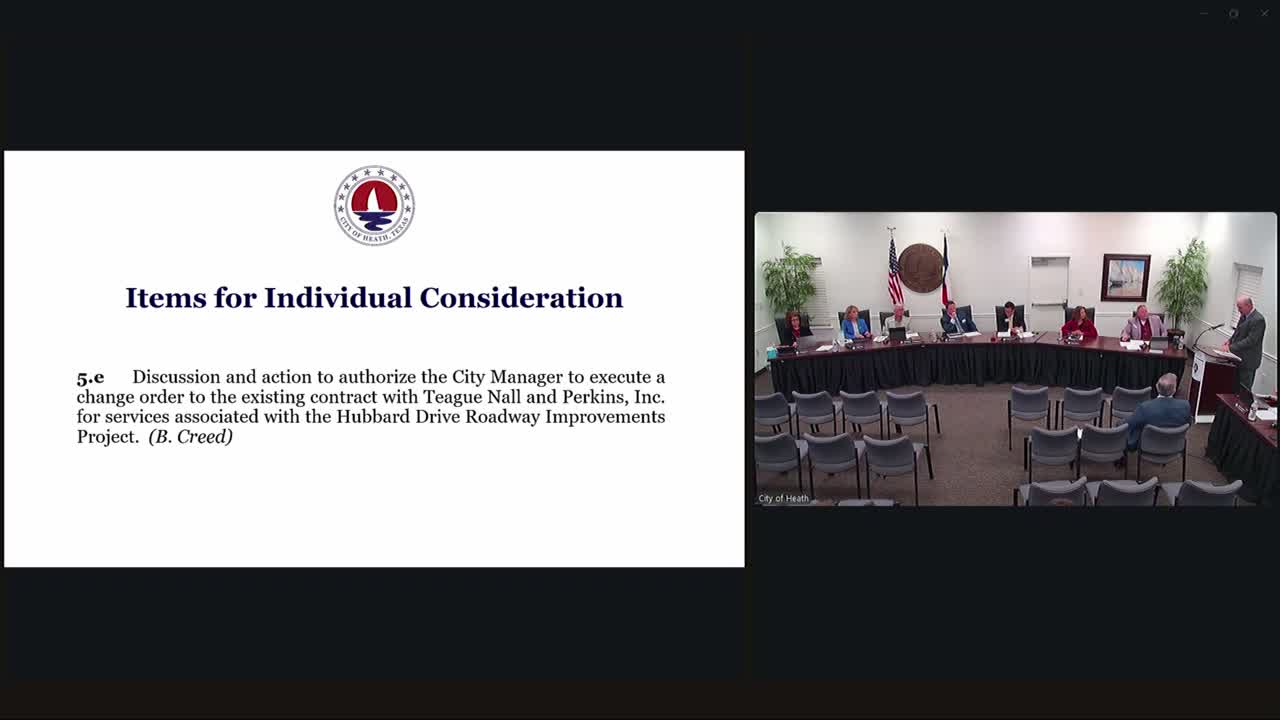 CITY OF HEATH, TEXAS

Items for Individual Consideration

5.e Discussion and action to authorize the City Manager to execute a change order to the existing contract with Teague Nall and Perkins, Inc. for services associated with the Hubbard Drive Roadway Improvements Project. (B. Creed)

City of Heath